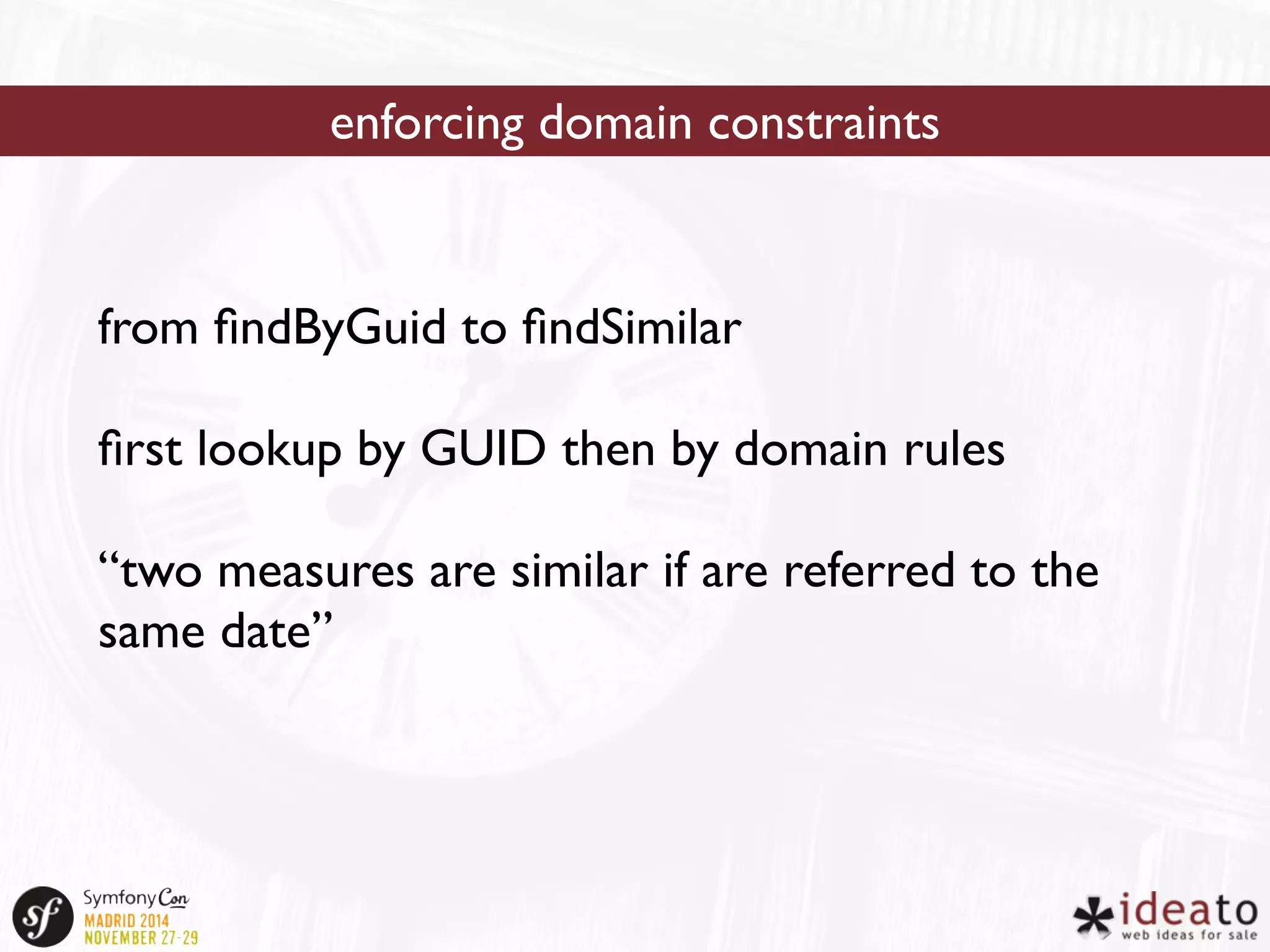 enforcing domain constraints

from findByGuid to findSimilar

first lookup by GUID then by domain rules

“two measures are similar if are referred to the same date”

sf SymfonyCon
MADRID 2014
NOVEMBER 27-29

ideato
web ideas for sale